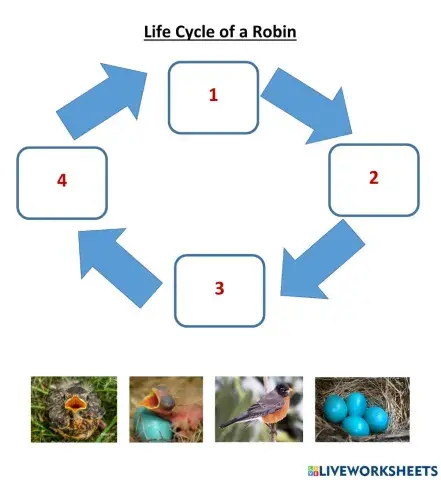 Life Cycle of a Robin

1

2

3

4

LIVEWORKSHEETS